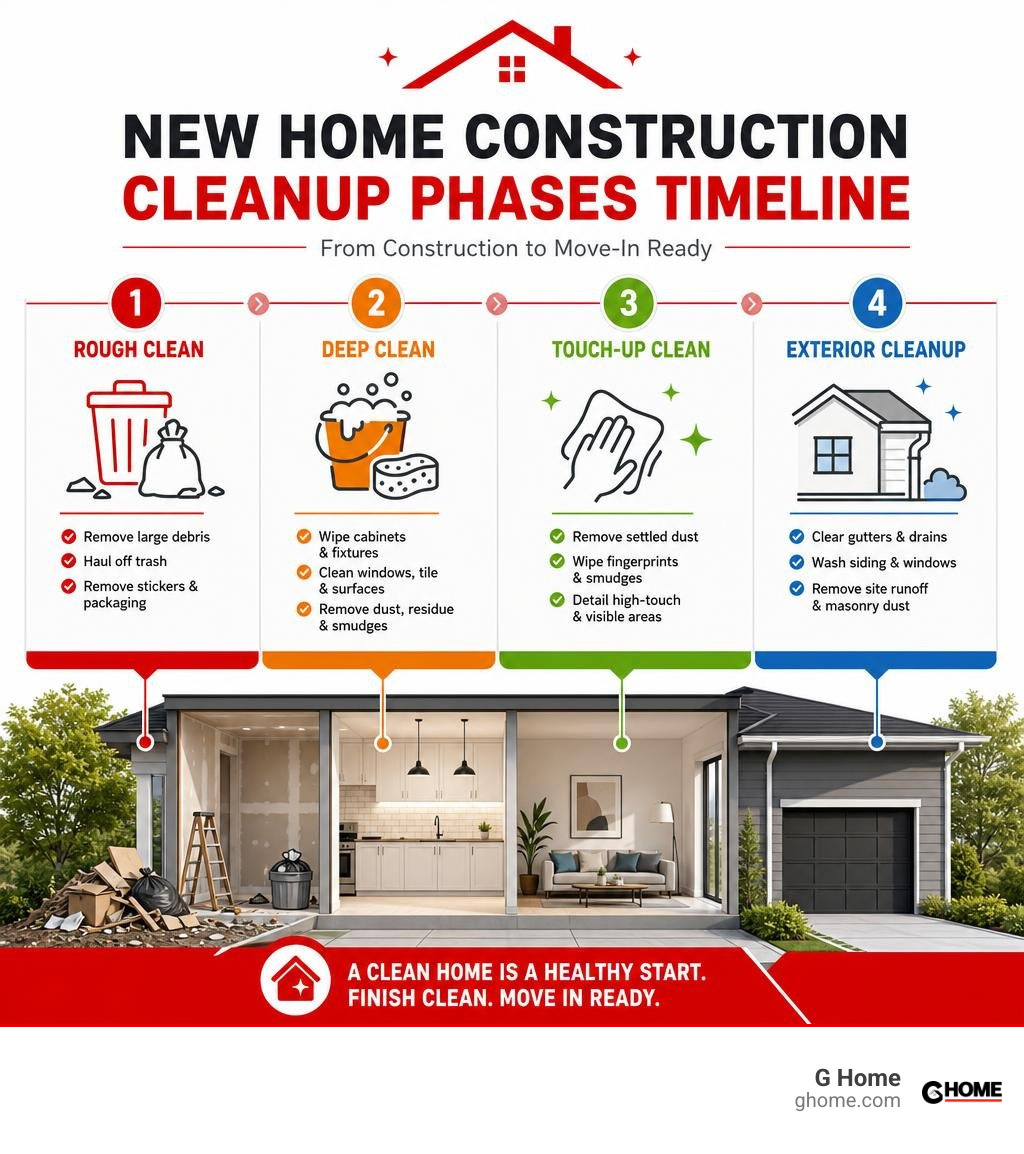 NEW HOME CONSTRUCTION
CLEANUP PHASES TIMELINE

From Construction to Move-In Ready

1
ROUGH CLEAN
Remove large debris
Haul off trash
Remove stickers & packaging

2
DEEP CLEAN
Wipe cabinets & fixtures
Clean windows, tile & surfaces
Remove dust, residue & smudges

3
TOUCH-UP CLEAN
Remove settled dust
Wipe fingerprints & smudges
Detail high-touch & visible areas

4
EXTERIOR CLEANUP
Clear gutters & drains
Wash siding & windows
Remove site runoff & masonry dust

A CLEAN HOME IS A HEALTHY START.
FINISH CLEAN. MOVE IN READY.

G Home
ghome.com
GHOME